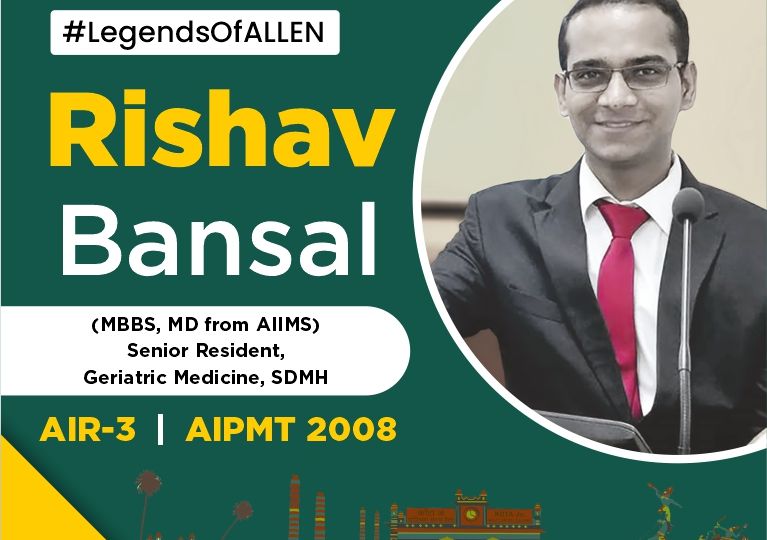 #LegendsOfALLEN

Rishav Bansal

(MBBS, MD from AIIMS)
Senior Resident,
Geriatric Medicine, SDMH

AIR-3 | AIPMT 2008